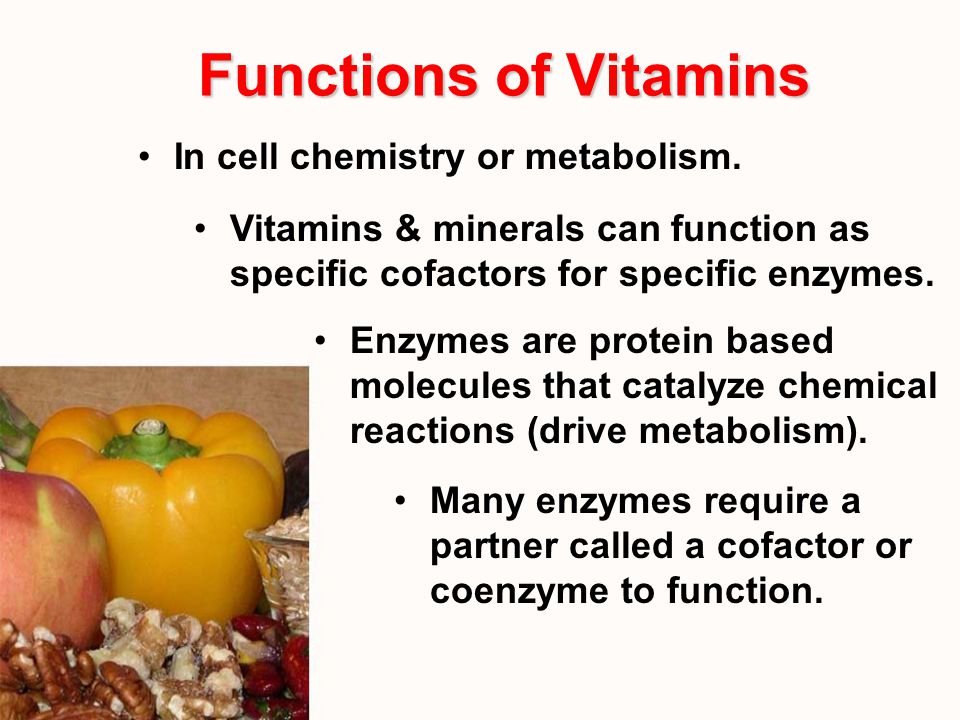 Functions of Vitamins

• In cell chemistry or metabolism.

• Vitamins & minerals can function as specific cofactors for specific enzymes.

• Enzymes are protein based molecules that catalyze chemical reactions (drive metabolism).

• Many enzymes require a partner called a cofactor or coenzyme to function.